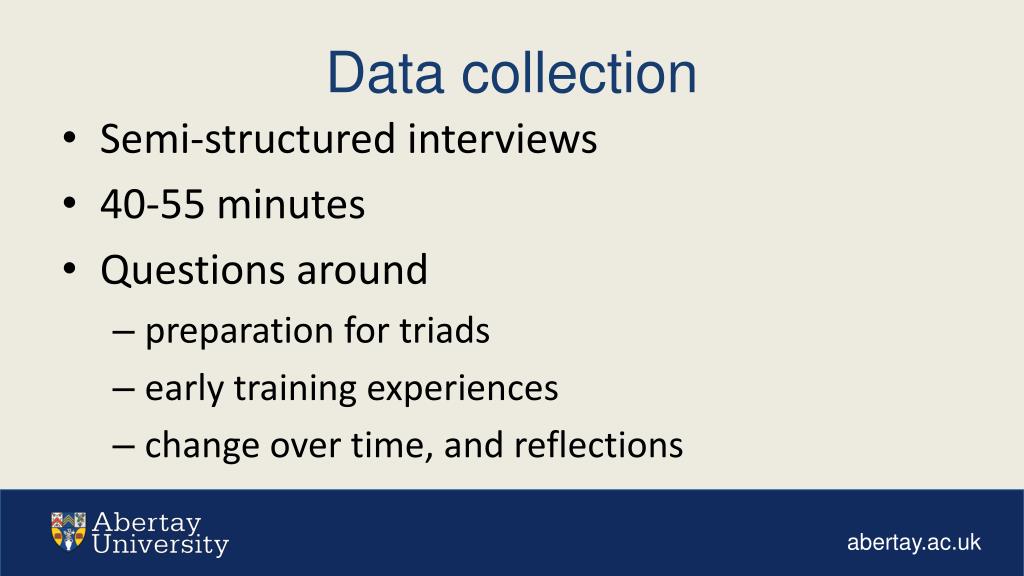 Data collection

• Semi-structured interviews
• 40-55 minutes
• Questions around
– preparation for triads
– early training experiences
– change over time, and reflections

Abertay University

abertay.ac.uk